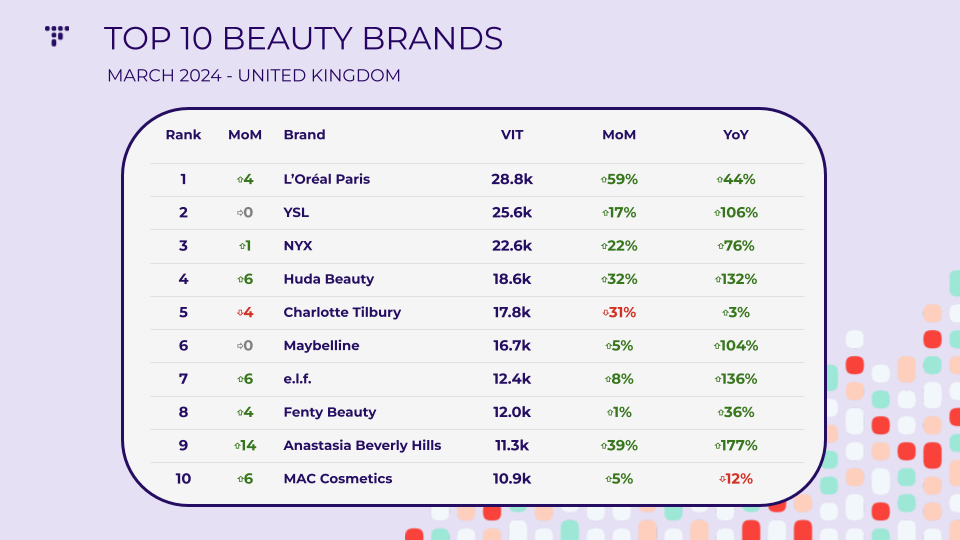 TOP 10 BEAUTY BRANDS

MARCH 2024 - UNITED KINGDOM

| Rank | MoM | Brand | VIT | MoM | YoY |
|---|---|---|---|---|---|
| 1 | ⇧4 | L'Oréal Paris | 28.8k | ⇧59% | ⇧44% |
| 2 | ⇨0 | YSL | 25.6k | ⇧17% | ⇧106% |
| 3 | ⇧1 | NYX | 22.6k | ⇧22% | ⇧76% |
| 4 | ⇧6 | Huda Beauty | 18.6k | ⇧32% | ⇧132% |
| 5 | ⇩4 | Charlotte Tilbury | 17.8k | ⇩31% | ⇧3% |
| 6 | ⇨0 | Maybelline | 16.7k | ⇧5% | ⇧104% |
| 7 | ⇧6 | e.l.f. | 12.4k | ⇧8% | ⇧136% |
| 8 | ⇧4 | Fenty Beauty | 12.0k | ⇧1% | ⇧36% |
| 9 | ⇧14 | Anastasia Beverly Hills | 11.3k | ⇧39% | ⇧177% |
| 10 | ⇧6 | MAC Cosmetics | 10.9k | ⇧5% | ⇩12% |